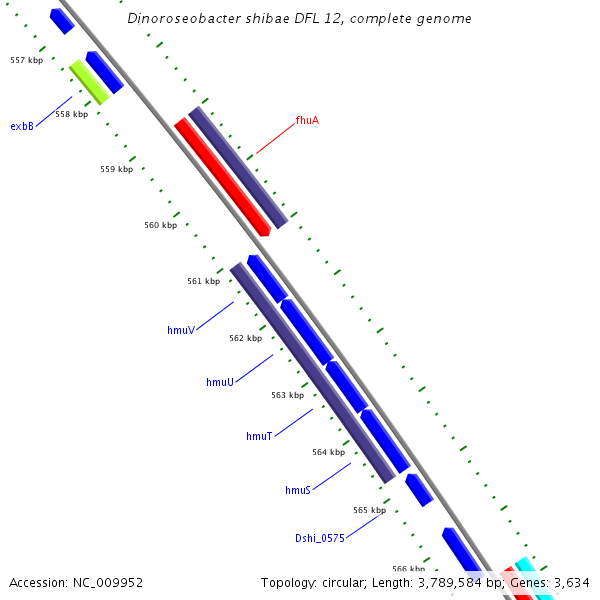 Dinoroseobacter shibae DFL 12, complete genome

557 kbp

exbB

558 kbp

fhuA

559 kbp

560 kbp

561 kbp

hmuV

562 kbp

hmuU

563 kbp

hmuT

564 kbp

hmuS

565 kbp

Dshi_0575

566 kbp

Accession: NC_009952

Topology: circular; Length: 3,789,584 bp; Genes: 3,634